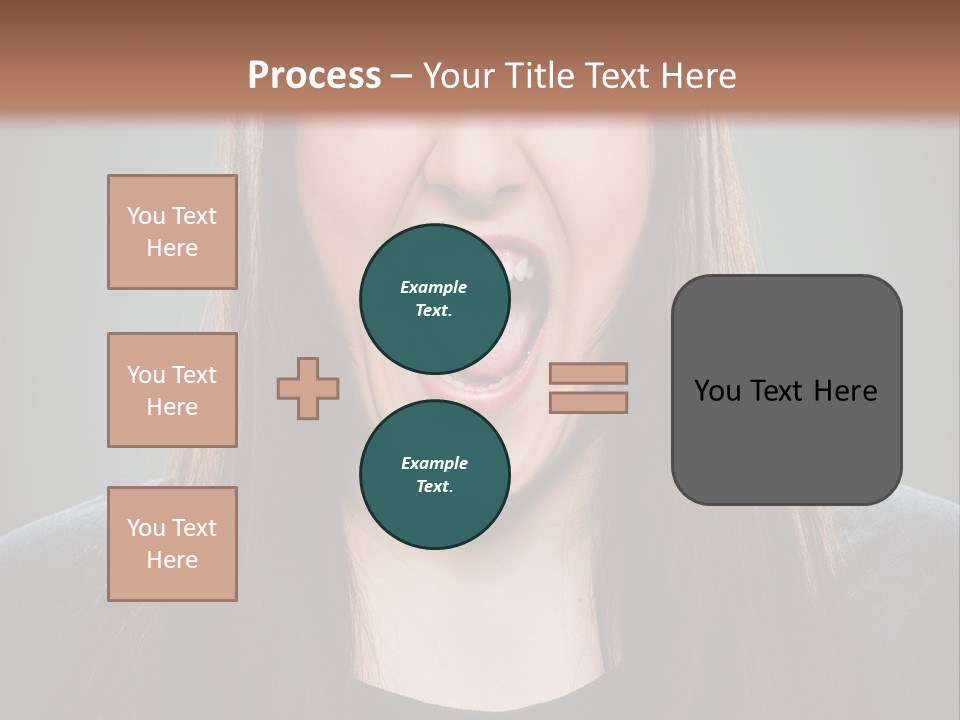 Process – Your Title Text Here

You Text Here

You Text Here

You Text Here

Example Text.

Example Text.

You Text Here